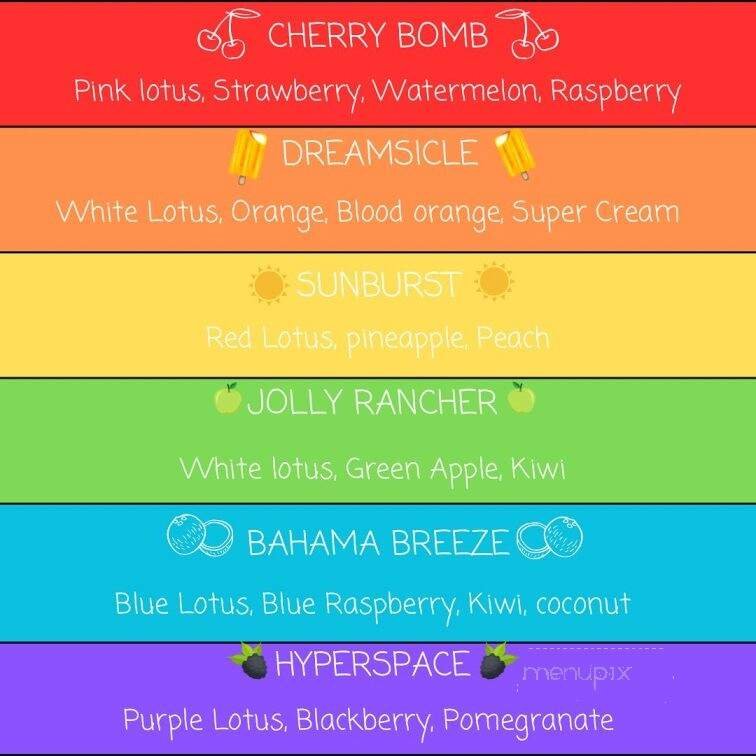 CHERRY BOMB
Pink lotus, Strawberry, Watermelon, Raspberry

DREAMSICLE
White Lotus, Orange, Blood orange, Super Cream

SUNBURST
Red Lotus, pineapple, Peach

JOLLY RANCHER
White lotus, Green Apple, Kiwi

BAHAMA BREEZE
Blue Lotus, Blue Raspberry, Kiwi, coconut

HYPERSPACE
menupix
Purple Lotus, Blackberry, Pomegranate